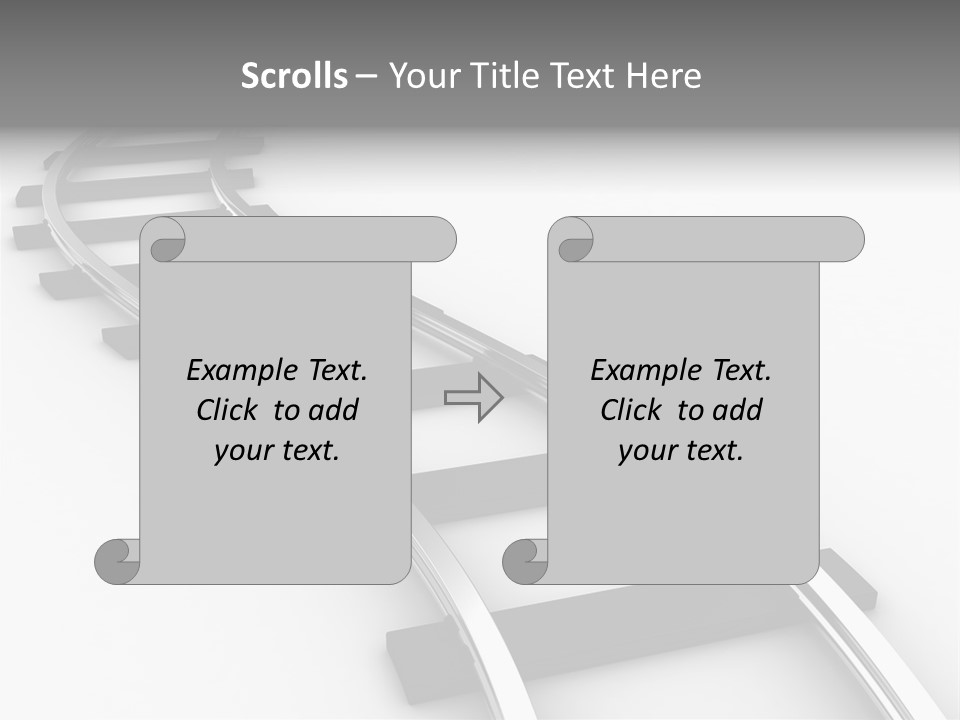 Scrolls – Your Title Text Here

Example Text. Click to add your text.

Example Text. Click to add your text.